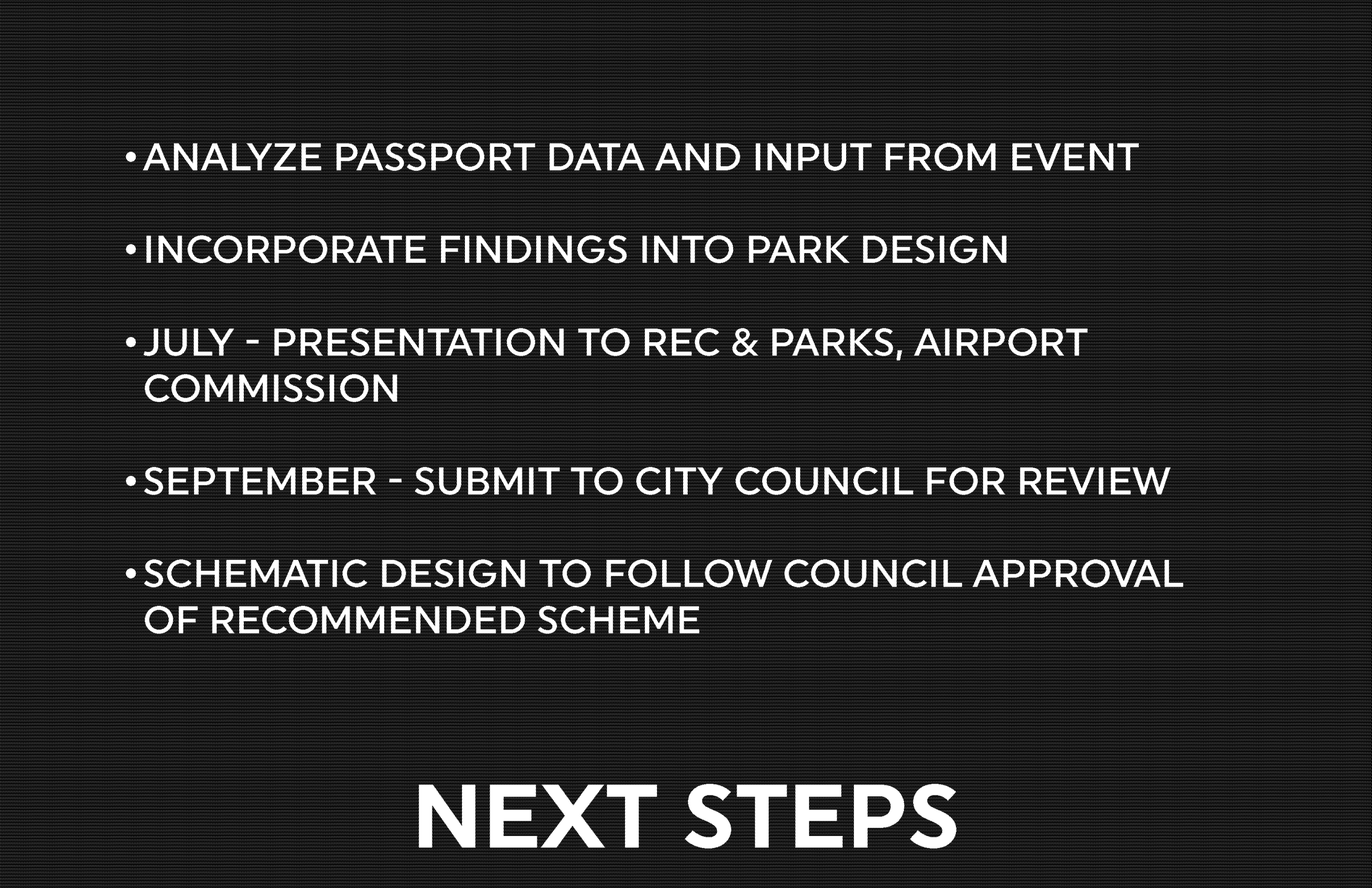 • ANALYZE PASSPORT DATA AND INPUT FROM EVENT

• INCORPORATE FINDINGS INTO PARK DESIGN

• JULY - PRESENTATION TO REC & PARKS, AIRPORT COMMISSION

• SEPTEMBER - SUBMIT TO CITY COUNCIL FOR REVIEW

• SCHEMATIC DESIGN TO FOLLOW COUNCIL APPROVAL OF RECOMMENDED SCHEME

NEXT STEPS